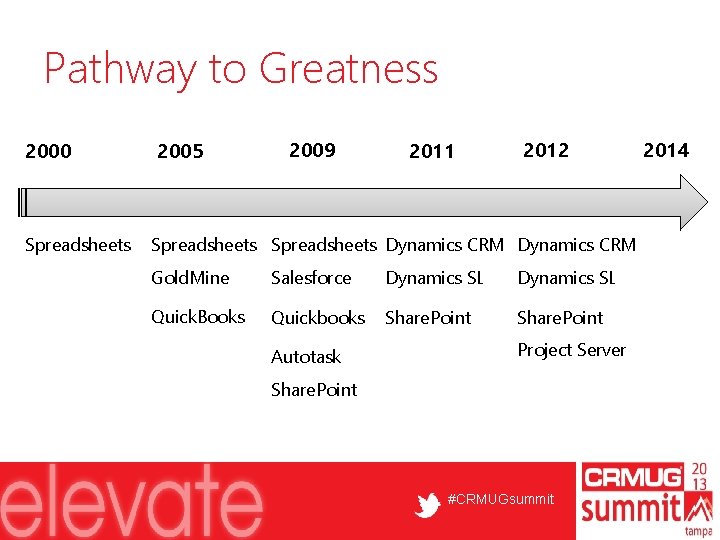 Pathway to Greatness

2000 2005 2009 2011 2012 2014

Spreadsheets

Spreadsheets
GoldMine
QuickBooks

Spreadsheets
Salesforce
Quickbooks
Autotask
SharePoint

Dynamics CRM
Dynamics SL
SharePoint

Dynamics CRM
Dynamics SL
SharePoint
Project Server

elevate

#CRMUGsummit

CRMUG summit 20 13 tampa